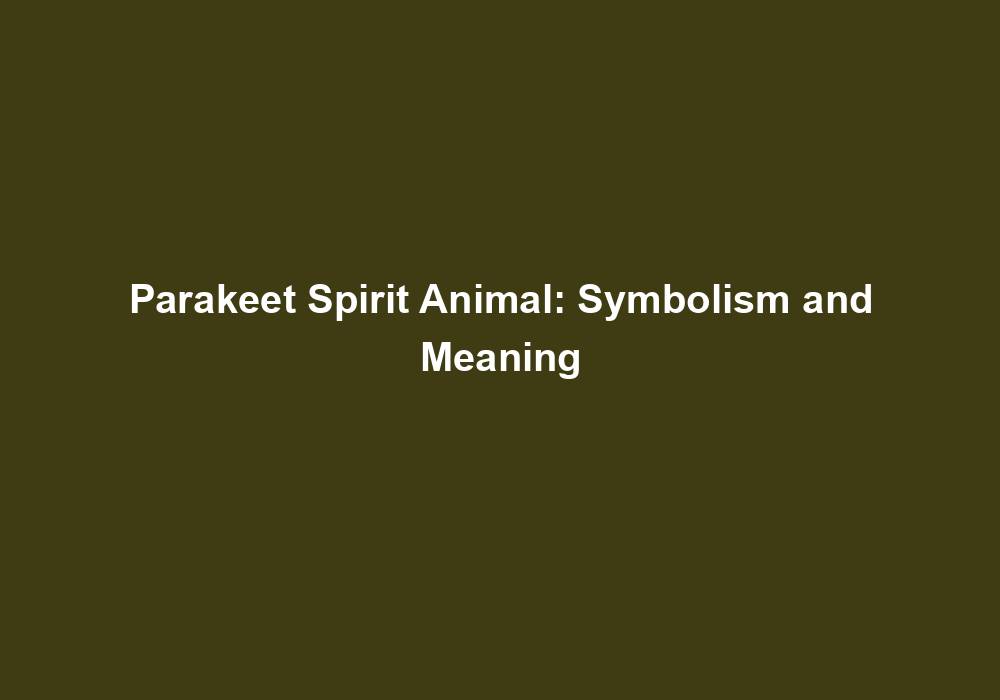 Parakeet Spirit Animal: Symbolism and Meaning